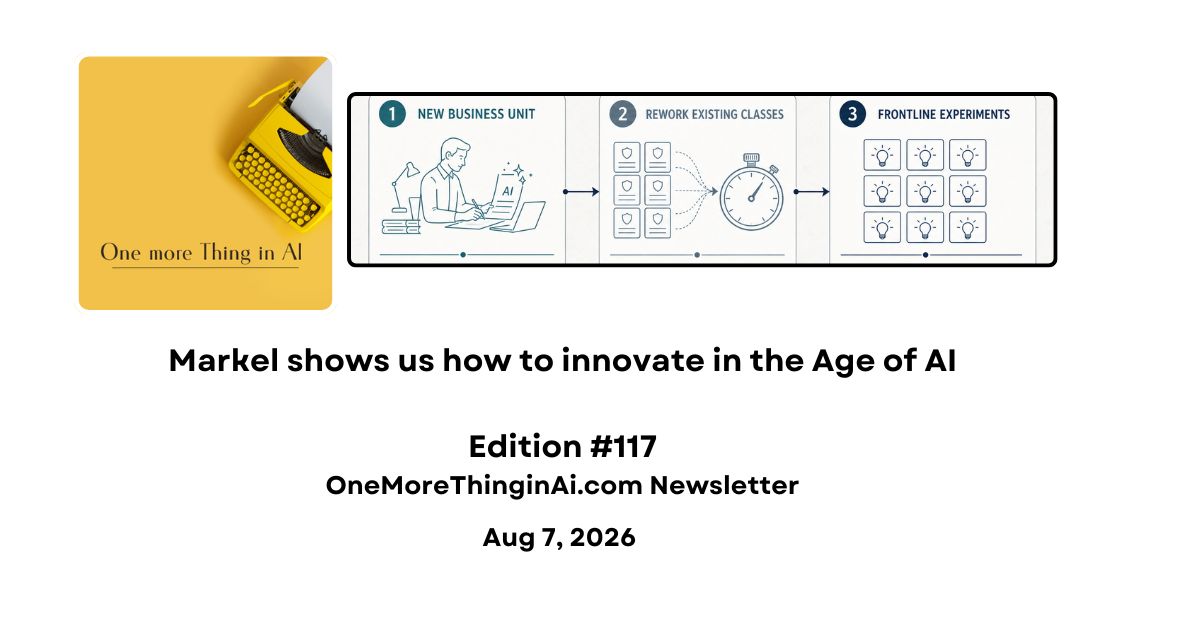 One more Thing in AI

1 NEW BUSINESS UNIT

AI

2 REWORK EXISTING CLASSES

3 FRONTLINE EXPERIMENTS

Markel shows us how to innovate in the Age of AI

Edition #117
OneMoreThinginAi.com Newsletter

Aug 7, 2026